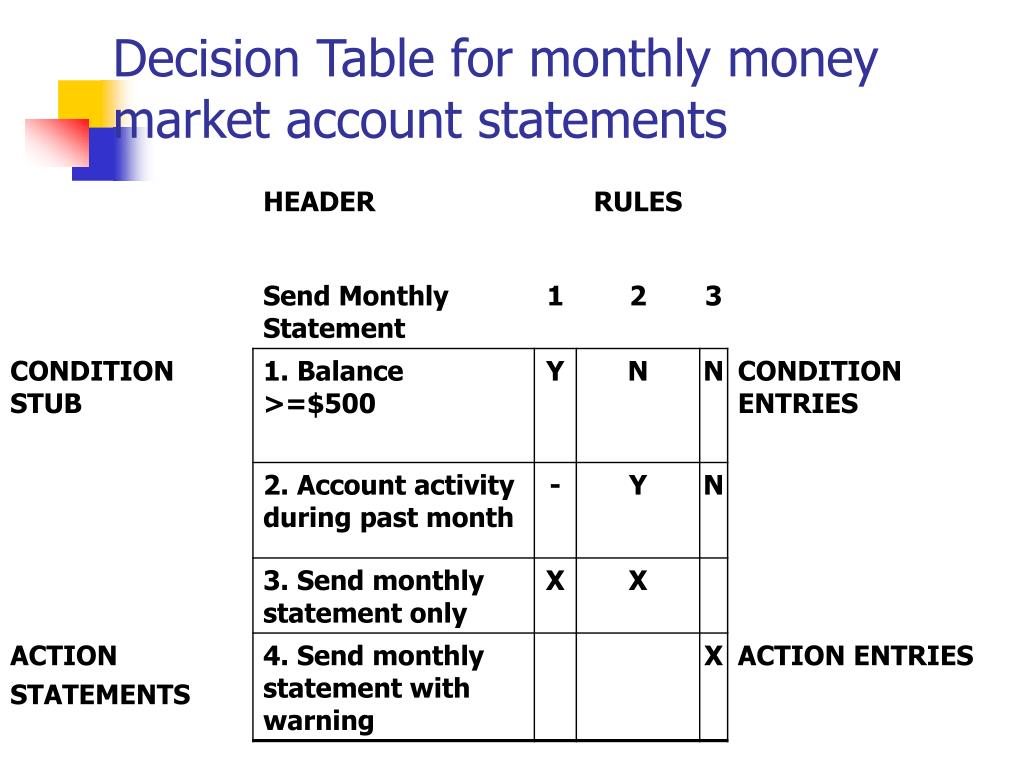 Decision Table for monthly money market account statements

| | HEADER | RULES | | | |
|---|---|---|---|---|---|
| | Send Monthly Statement | 1 | 2 | 3 | |
| CONDITION STUB | 1. Balance >=$500 | Y | N | N | CONDITION ENTRIES |
| | 2. Account activity during past month | - | Y | N | |
| | 3. Send monthly statement only | X | X | | |
| ACTION STATEMENTS | 4. Send monthly statement with warning | | | X | ACTION ENTRIES |